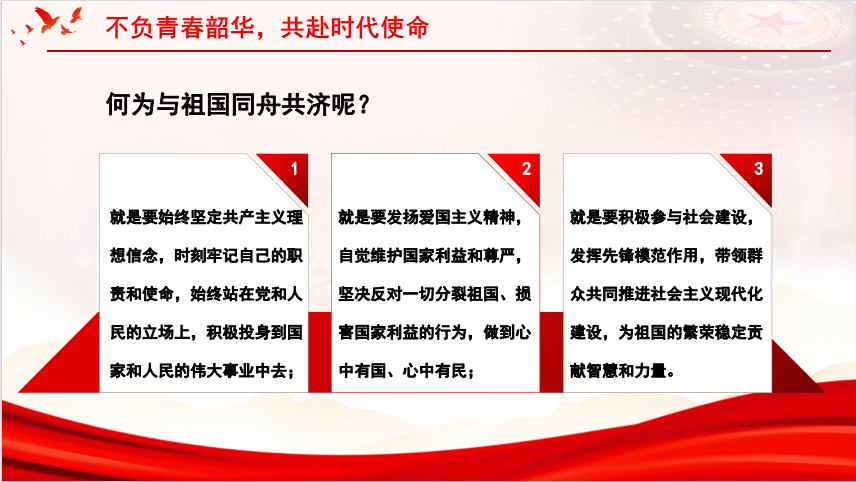 不负青春韶华，共赴时代使命

何为与祖国同舟共济呢？

1

就是要始终坚定共产主义理想信念，时刻牢记自己的职责和使命，始终站在党和人民的立场上，积极投身到国家和人民的伟大事业中去；

2

就是要发扬爱国主义精神，自觉维护国家利益和尊严，坚决反对一切分裂祖国、损害国家利益的行为，做到心中有国、心中有民；

3

就是要积极参与社会建设，发挥先锋模范作用，带领群众共同推进社会主义现代化建设，为祖国的繁荣稳定贡献智慧和力量。